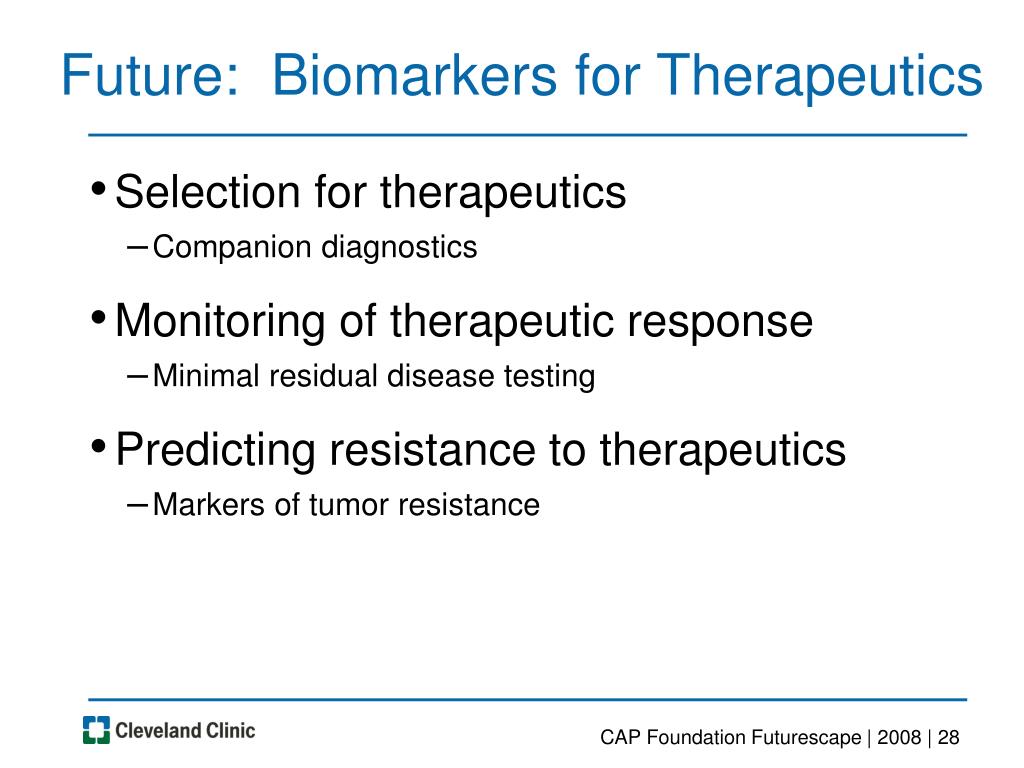 Future: Biomarkers for Therapeutics

• Selection for therapeutics
– Companion diagnostics

• Monitoring of therapeutic response
– Minimal residual disease testing

• Predicting resistance to therapeutics
– Markers of tumor resistance

Cleveland Clinic

CAP Foundation Futurescape | 2008 | 28